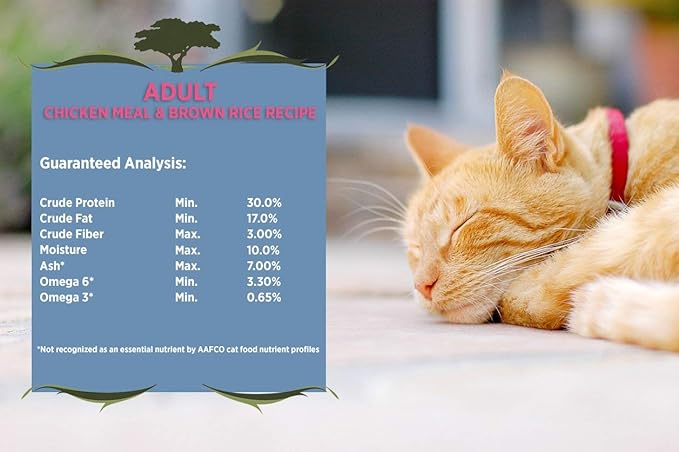 ADULT
CHICKEN MEAL & BROWN RICE RECIPE

Guaranteed Analysis:

| | | |
|---|---|---|
| Crude Protein | Min. | 30.0% |
| Crude Fat | Min. | 17.0% |
| Crude Fiber | Max. | 3.00% |
| Moisture | Max. | 10.0% |
| Ash* | Max. | 7.00% |
| Omega 6* | Min. | 3.30% |
| Omega 3* | Min. | 0.65% |

*Not recognized as an essential nutrient by AAFCO cat food nutrient profiles